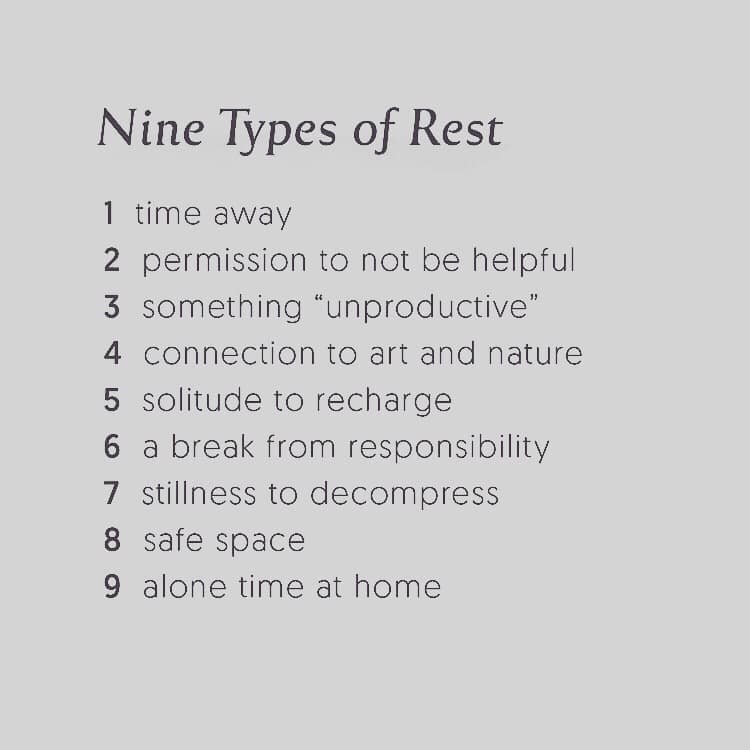 Nine Types of Rest

1 time away
2 permission to not be helpful
3 something “unproductive”
4 connection to art and nature
5 solitude to recharge
6 a break from responsibility
7 stillness to decompress
8 safe space
9 alone time at home